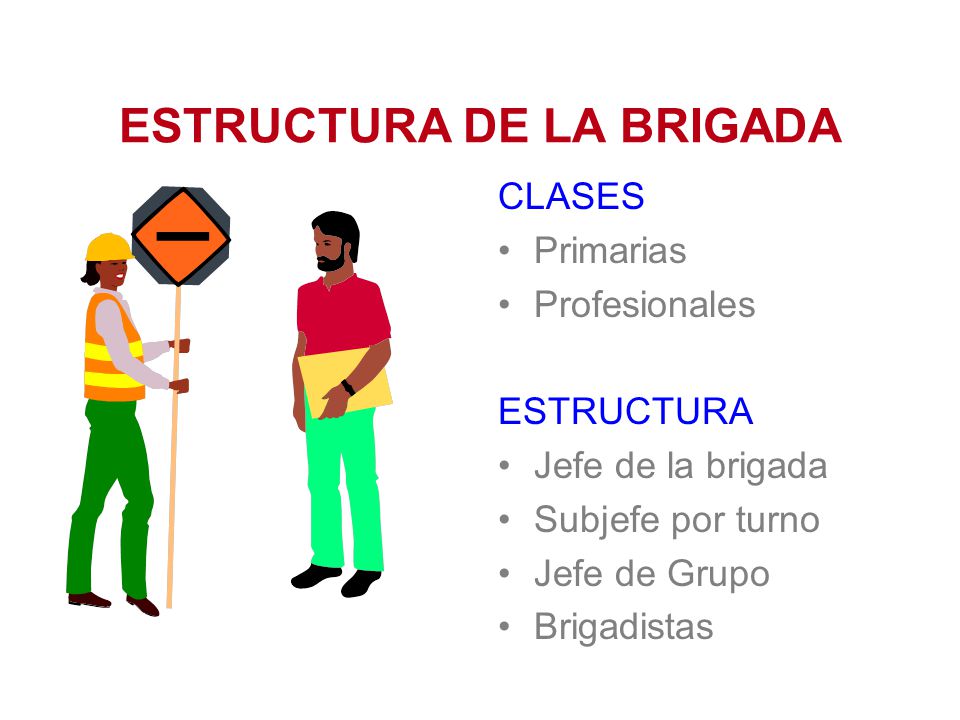 ESTRUCTURA DE LA BRIGADA

CLASES
• Primarias
• Profesionales

ESTRUCTURA
• Jefe de la brigada
• Subjefe por turno
• Jefe de Grupo
• Brigadistas